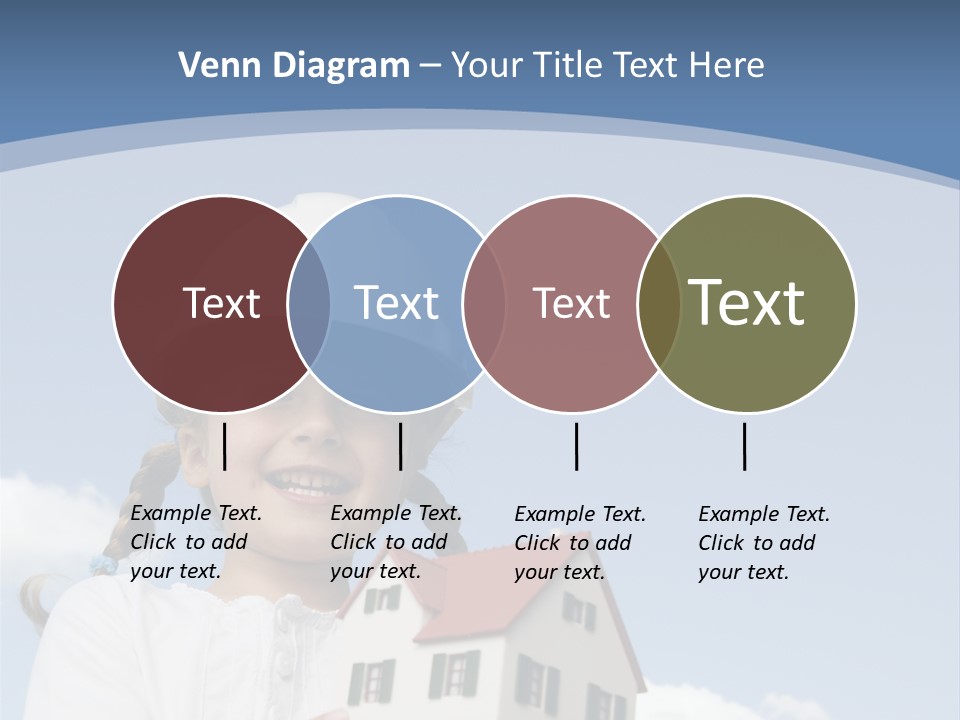 Venn Diagram – Your Title Text Here

Text

Text

Text

Text

Example Text. Click to add your text.

Example Text. Click to add your text.

Example Text. Click to add your text.

Example Text. Click to add your text.